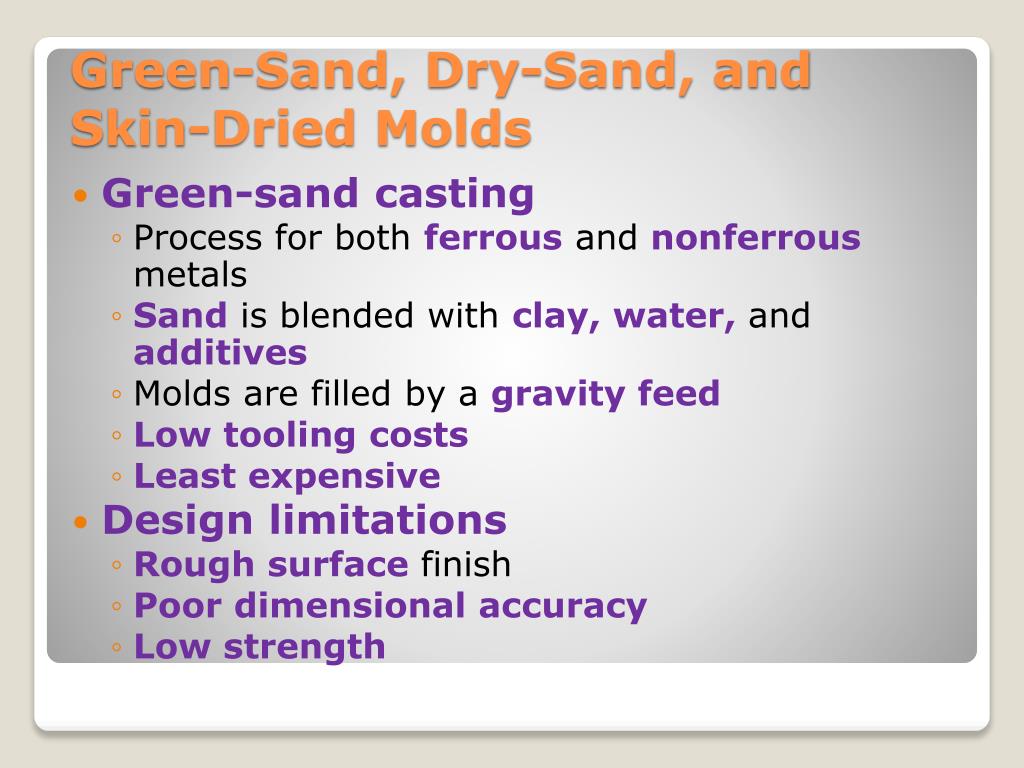 Green-Sand, Dry-Sand, and Skin-Dried Molds

• Green-sand casting
◦ Process for both ferrous and nonferrous metals
◦ Sand is blended with clay, water, and additives
◦ Molds are filled by a gravity feed
◦ Low tooling costs
◦ Least expensive
• Design limitations
◦ Rough surface finish
◦ Poor dimensional accuracy
◦ Low strength